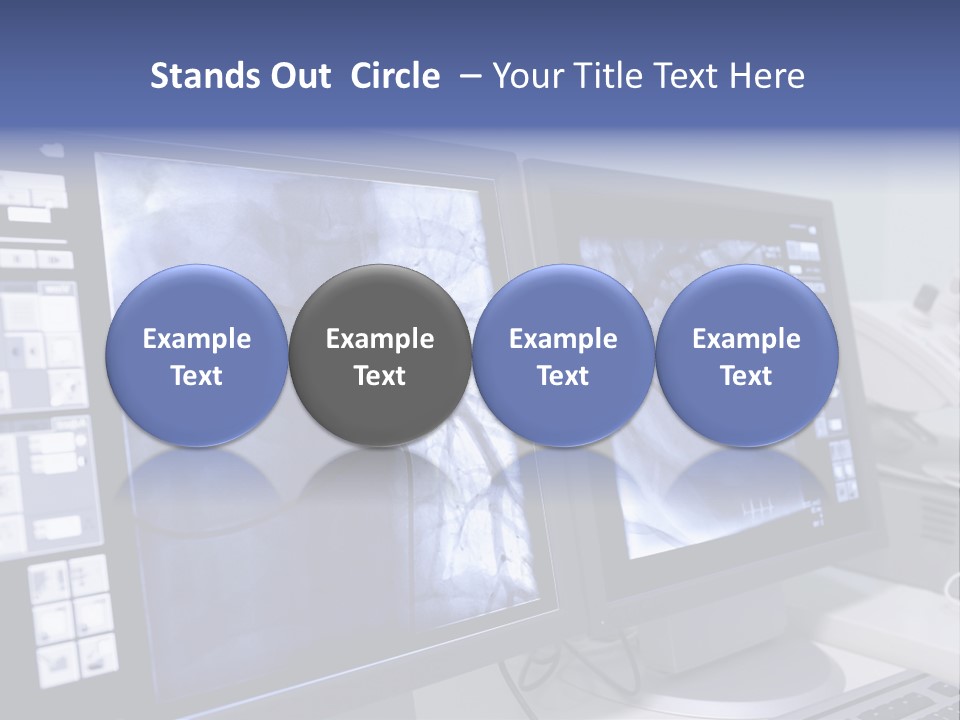 Stands Out Circle – Your Title Text Here

Example Text

Example Text

Example Text

Example Text